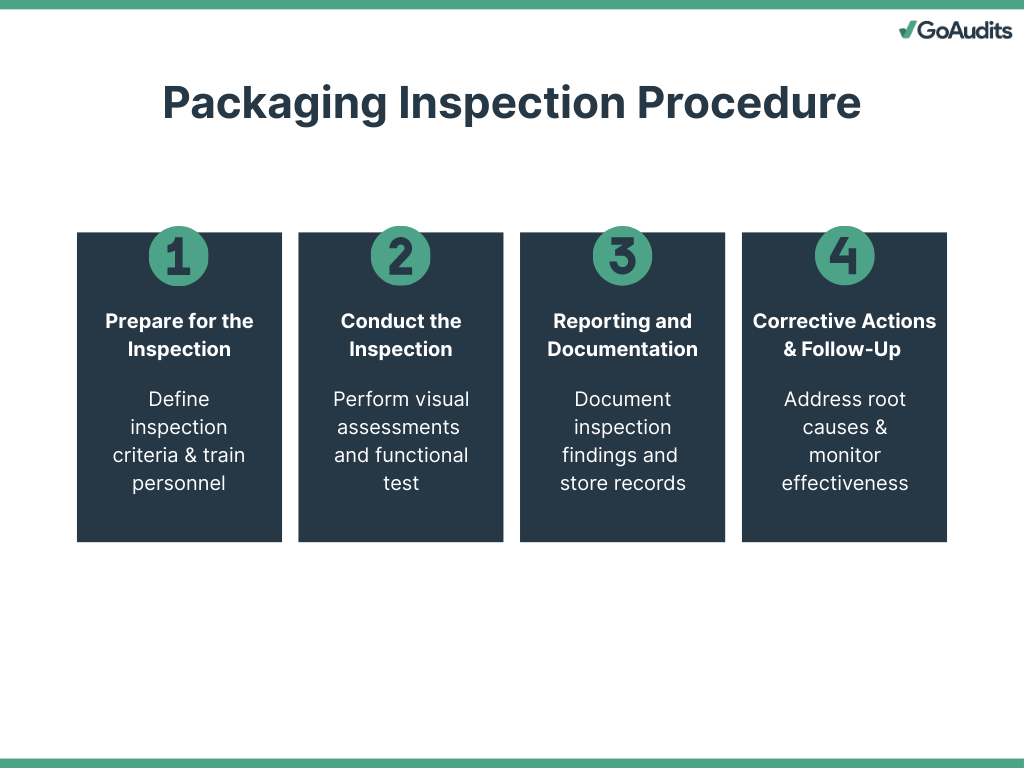 GoAudits

Packaging Inspection Procedure

1

Prepare for the Inspection

Define inspection criteria & train personnel

2

Conduct the Inspection

Perform visual assessments and functional test

3

Reporting and Documentation

Document inspection findings and store records

4

Corrective Actions & Follow-Up

Address root causes & monitor effectiveness